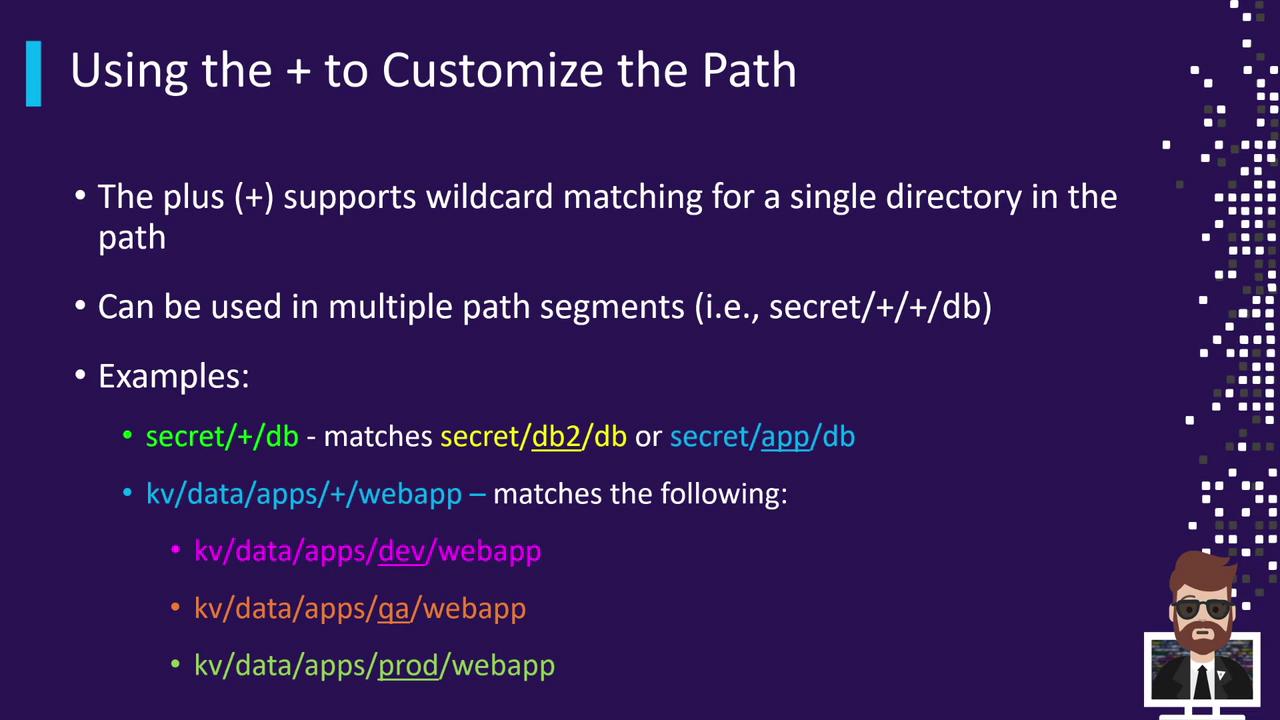 Using the + to Customize the Path

• The plus (+) supports wildcard matching for a single directory in the path

• Can be used in multiple path segments (i.e., secret/+/+/db)

• Examples:

• secret/+/db - matches secret/db2/db or secret/app/db

• kv/data/apps/+/webapp – matches the following:

• kv/data/apps/dev/webapp

• kv/data/apps/qa/webapp

• kv/data/apps/prod/webapp